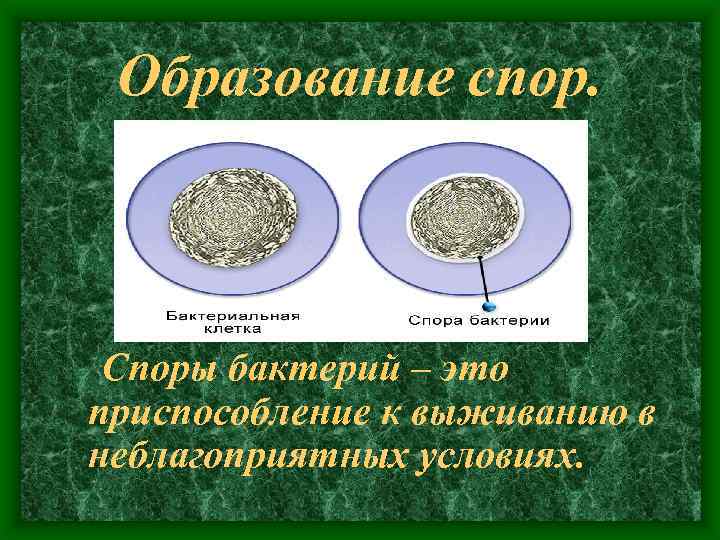 Образование спор.

Бактериальная клетка

Спора бактерии

Споры бактерий – это приспособление к выживанию в неблагоприятных условиях.